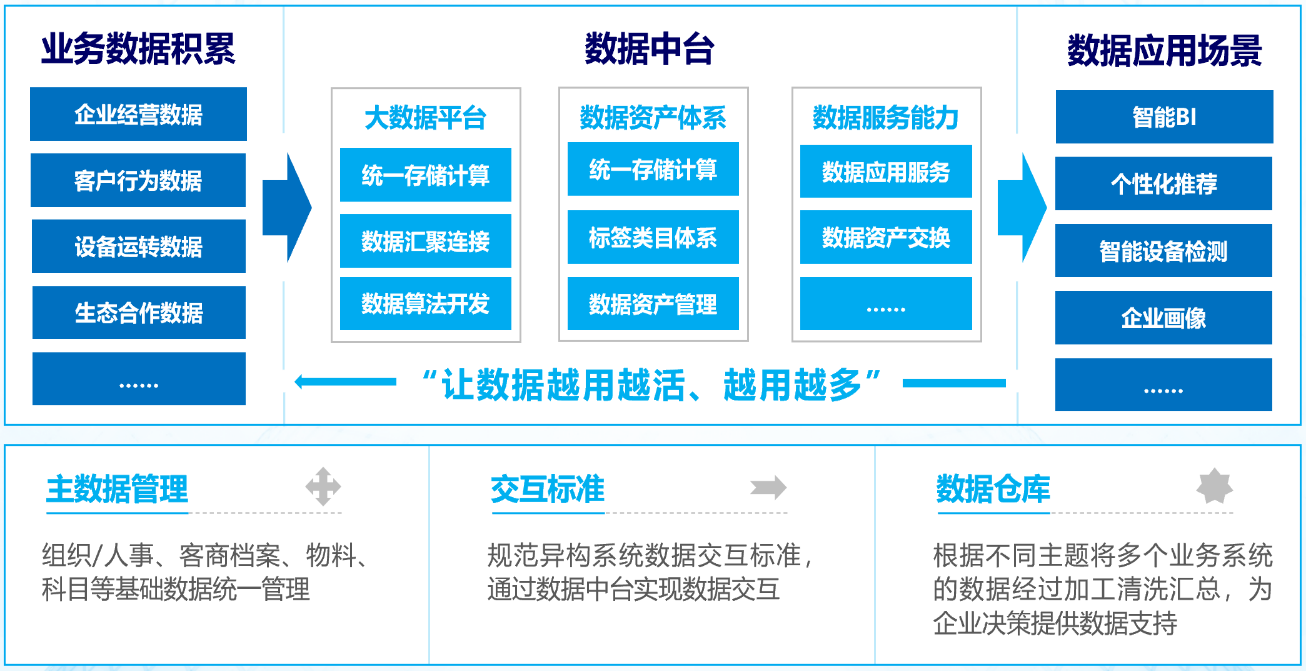 业务数据积累

企业经营数据

客户行为数据

设备运转数据

生态合作数据

……

数据中台

大数据平台

统一存储计算

数据汇聚连接

数据算法开发

数据资产体系

统一存储计算

标签类目体系

数据资产管理

数据服务能力

数据应用服务

数据资产交换

……

“让数据越用越活、越用越多”

数据应用场景

智能BI

个性化推荐

智能设备检测

企业画像

……

主数据管理

组织/人事、客商档案、物料、科目等基础数据统一管理

交互标准

规范异构系统数据交互标准，通过数据中台实现数据交互

数据仓库

根据不同主题将多个业务系统的数据经过加工清洗汇总，为企业决策提供数据支持